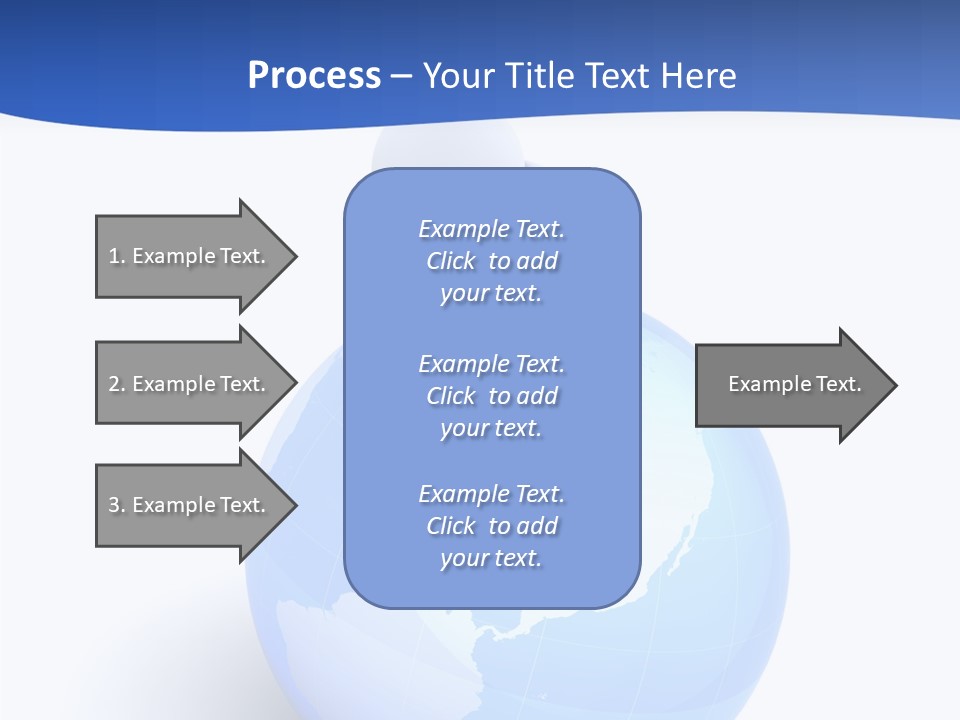 Process – Your Title Text Here

1. Example Text.

2. Example Text.

3. Example Text.

Example Text. Click to add your text.

Example Text. Click to add your text.

Example Text. Click to add your text.

Example Text.